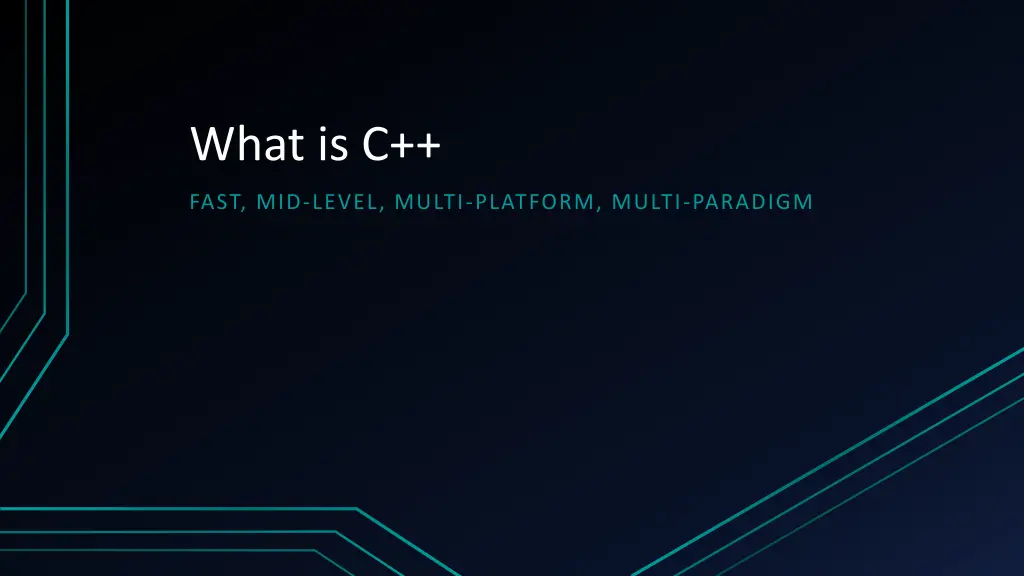 What is C++

FAST, MID-LEVEL, MULTI-PLATFORM, MULTI-PARADIGM